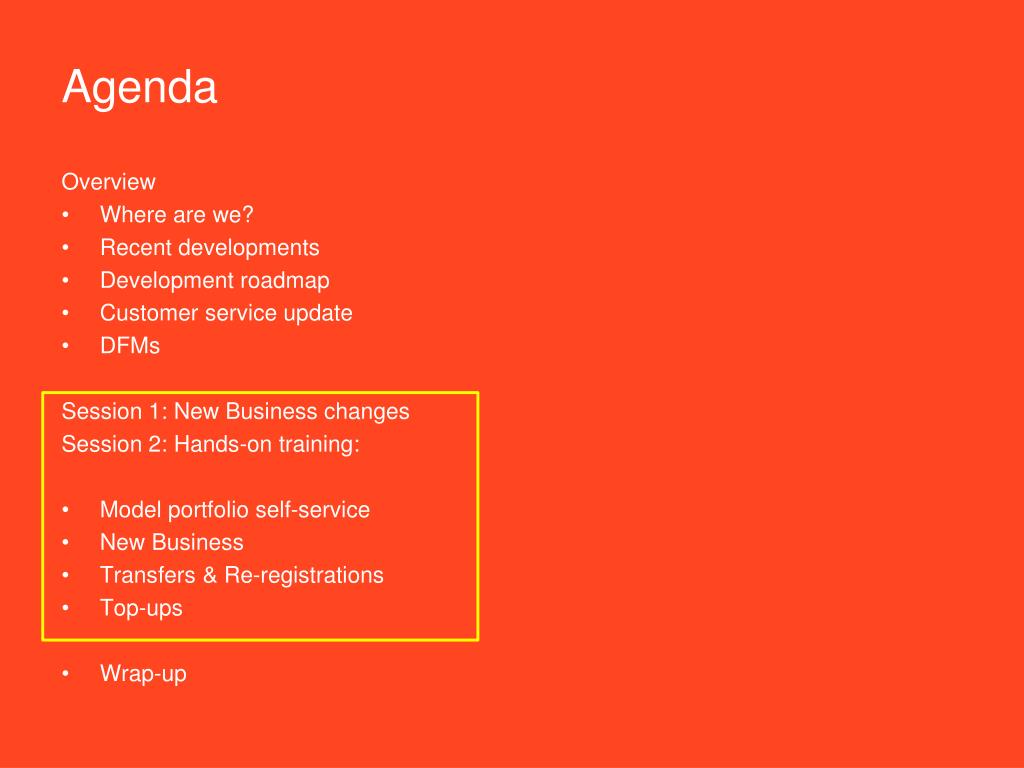 Agenda

Overview
• Where are we?
• Recent developments
• Development roadmap
• Customer service update
• DFMs

Session 1: New Business changes
Session 2: Hands-on training:

• Model portfolio self-service
• New Business
• Transfers & Re-registrations
• Top-ups

• Wrap-up